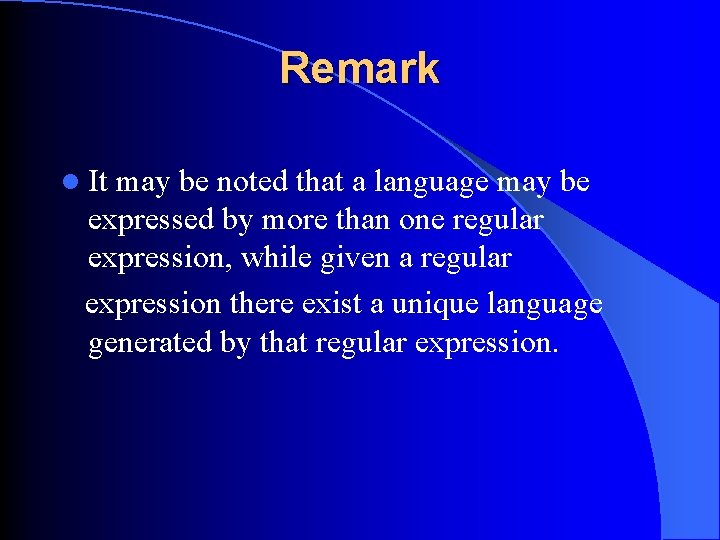 Remark

It may be noted that a language may be expressed by more than one regular expression, while given a regular

expression there exist a unique language generated by that regular expression.